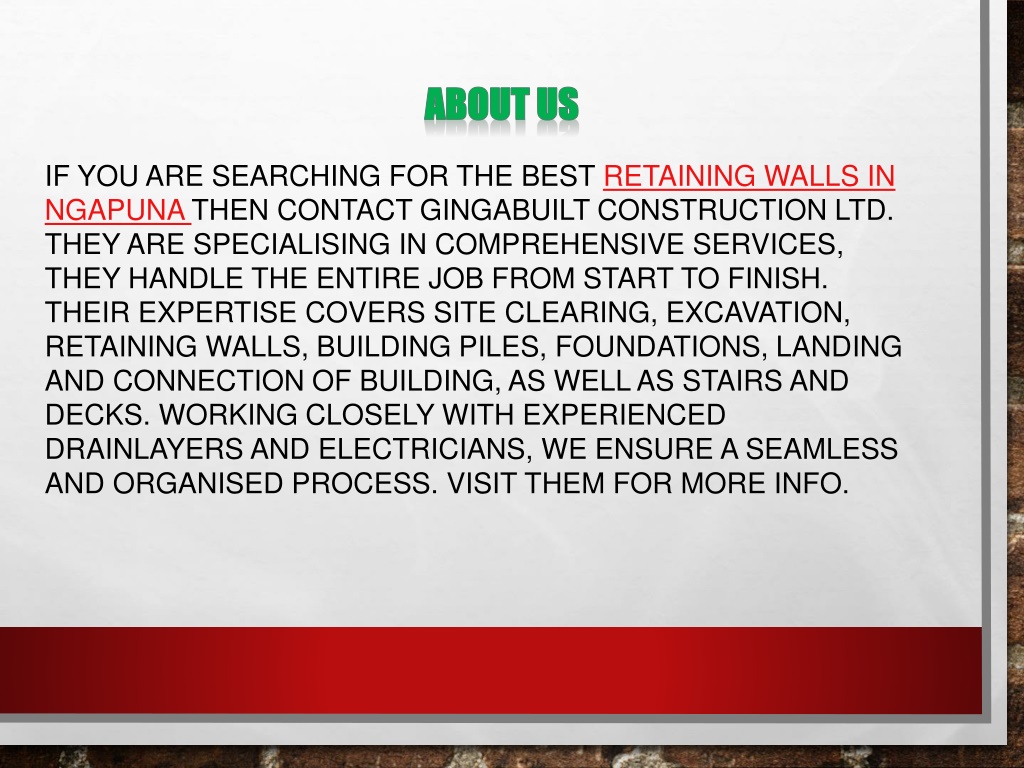 ABOUT US

IF YOU ARE SEARCHING FOR THE BEST RETAINING WALLS IN NGAPUNA THEN CONTACT GINGABUILT CONSTRUCTION LTD. THEY ARE SPECIALISING IN COMPREHENSIVE SERVICES, THEY HANDLE THE ENTIRE JOB FROM START TO FINISH. THEIR EXPERTISE COVERS SITE CLEARING, EXCAVATION, RETAINING WALLS, BUILDING PILES, FOUNDATIONS, LANDING AND CONNECTION OF BUILDING, AS WELL AS STAIRS AND DECKS. WORKING CLOSELY WITH EXPERIENCED DRAINLAYERS AND ELECTRICIANS, WE ENSURE A SEAMLESS AND ORGANISED PROCESS. VISIT THEM FOR MORE INFO.